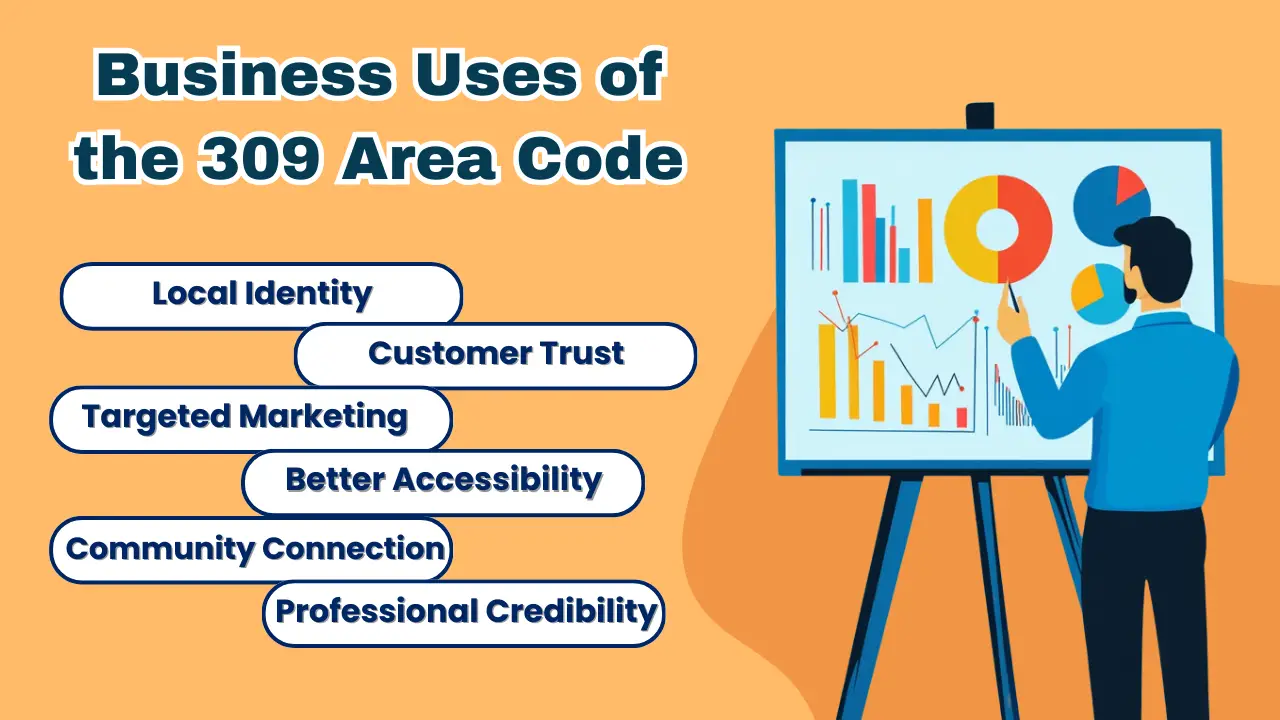 Business Uses of the 309 Area Code

Local Identity

Customer Trust

Targeted Marketing

Better Accessibility

Community Connection

Professional Credibility